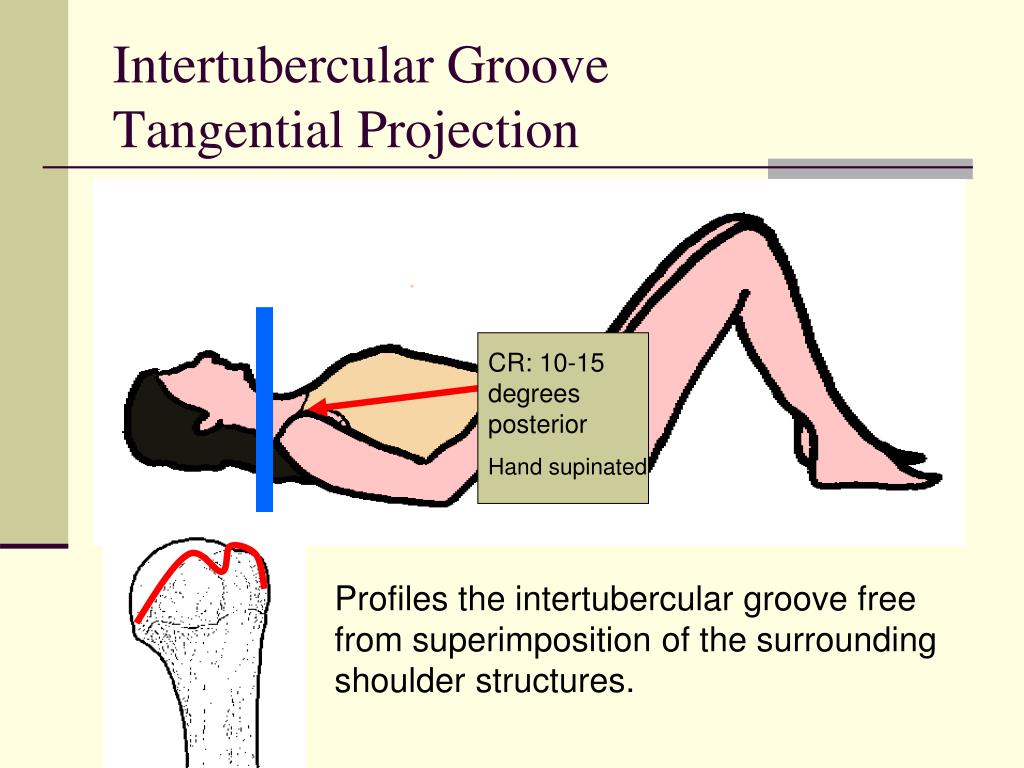 Intertubercular Groove
Tangential Projection

CR: 10-15 degrees posterior

Hand supinated

Profiles the intertubercular groove free from superimposition of the surrounding shoulder structures.